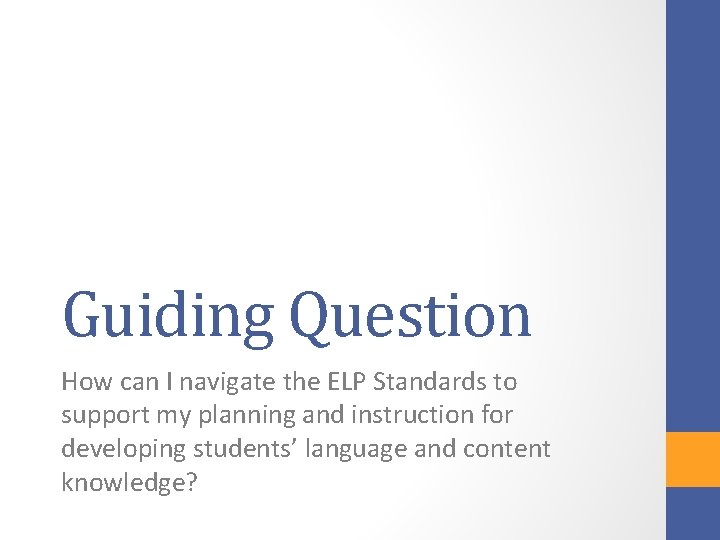 Guiding Question

How can I navigate the ELP Standards to support my planning and instruction for developing students’ language and content knowledge?